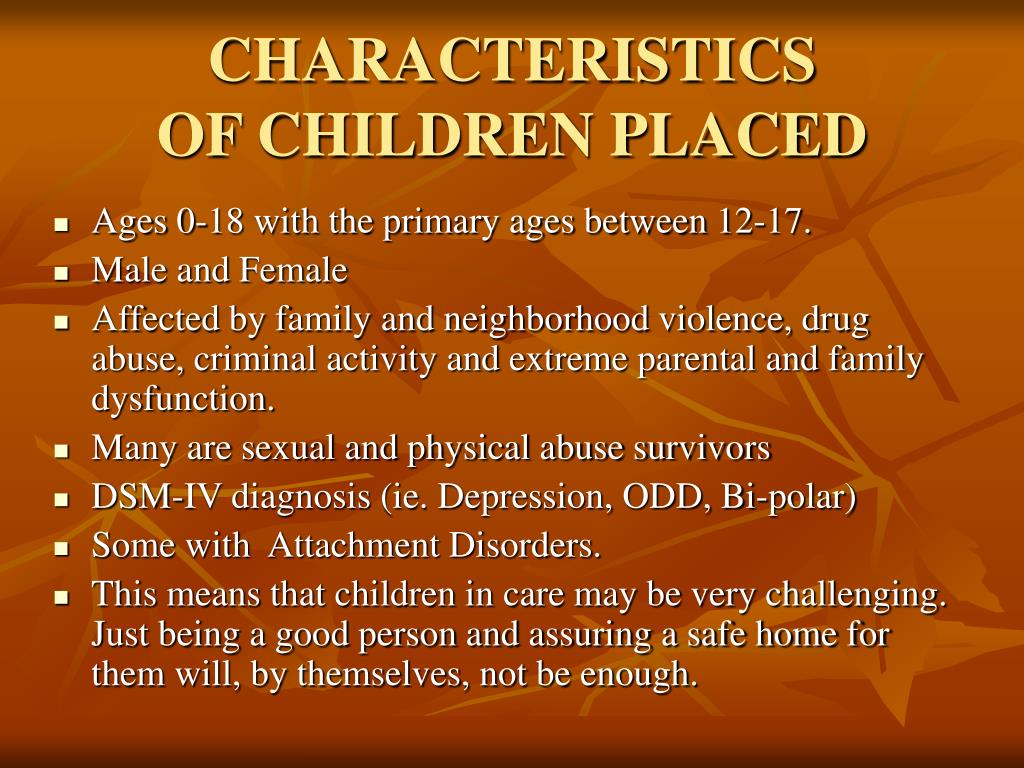 CHARACTERISTICS OF CHILDREN PLACED

- Ages 0-18 with the primary ages between 12-17.
- Male and Female
- Affected by family and neighborhood violence, drug abuse, criminal activity and extreme parental and family dysfunction.
- Many are sexual and physical abuse survivors
- DSM-IV diagnosis (ie. Depression, ODD, Bi-polar)
- Some with Attachment Disorders.
- This means that children in care may be very challenging. Just being a good person and assuring a safe home for them will, by themselves, not be enough.